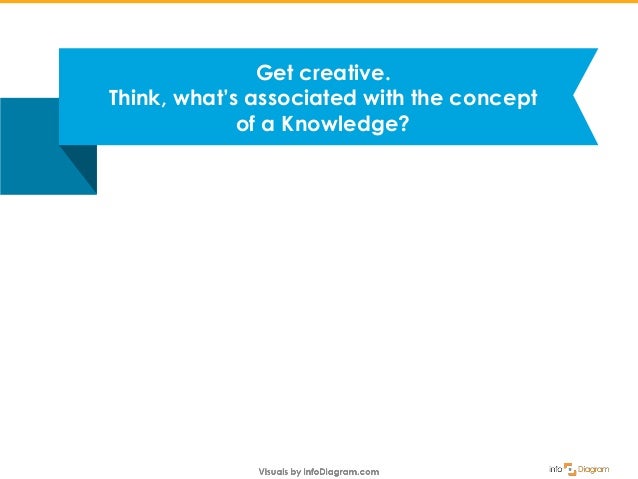 Get creative.
Think, what's associated with the concept of a Knowledge?

Visuals by infoDiagram.com

info Diagram